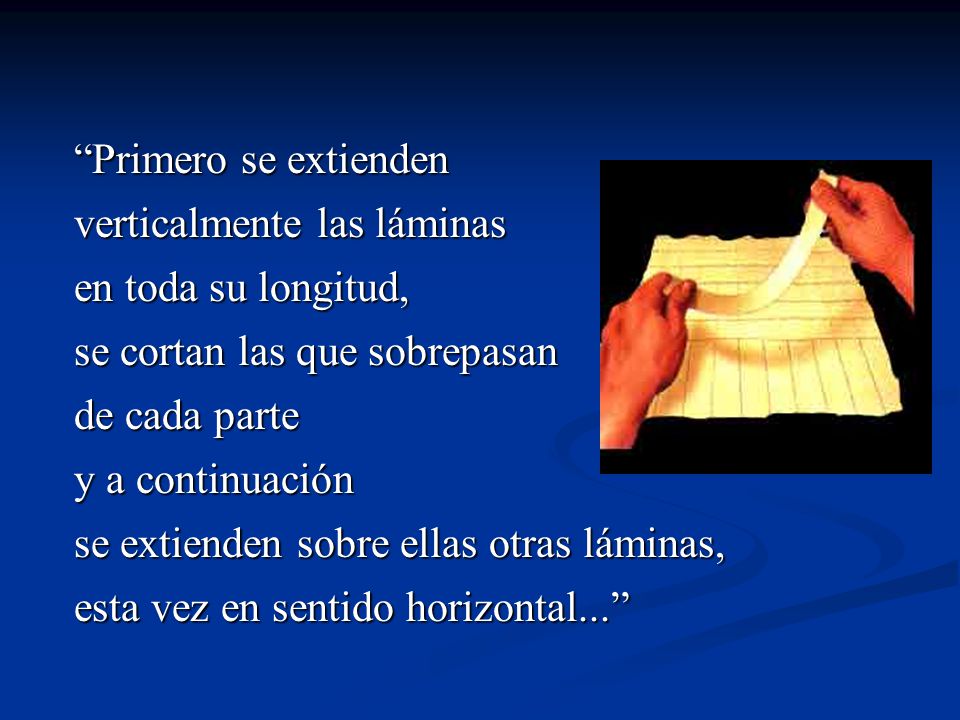 “Primero se extienden verticalmente las láminas en toda su longitud, se cortan las que sobrepasan de cada parte y a continuación se extienden sobre ellas otras láminas, esta vez en sentido horizontal...”